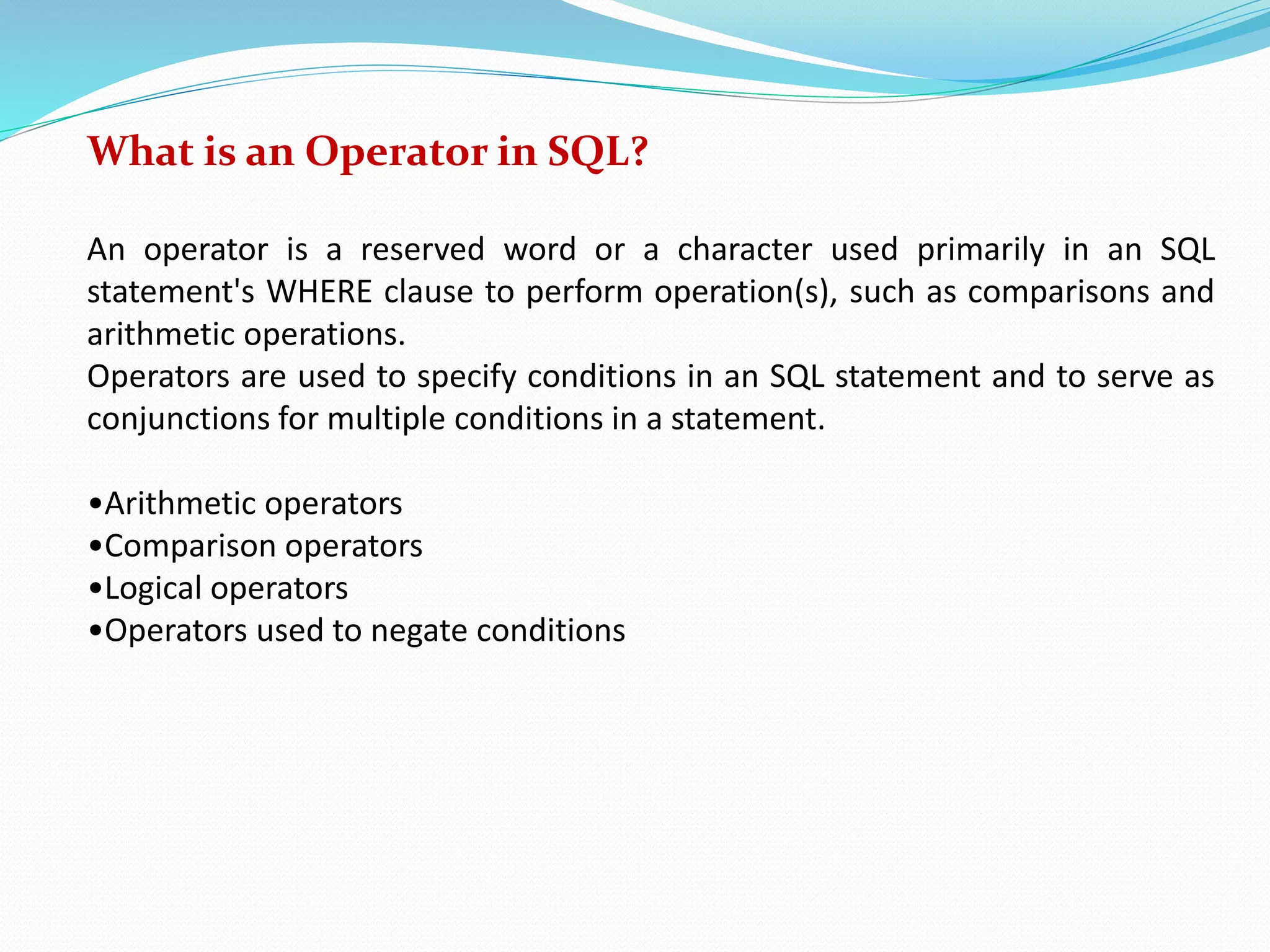 What is an Operator in SQL?

An operator is a reserved word or a character used primarily in an SQL statement's WHERE clause to perform operation(s), such as comparisons and arithmetic operations.
Operators are used to specify conditions in an SQL statement and to serve as conjunctions for multiple conditions in a statement.

•Arithmetic operators
•Comparison operators
•Logical operators
•Operators used to negate conditions